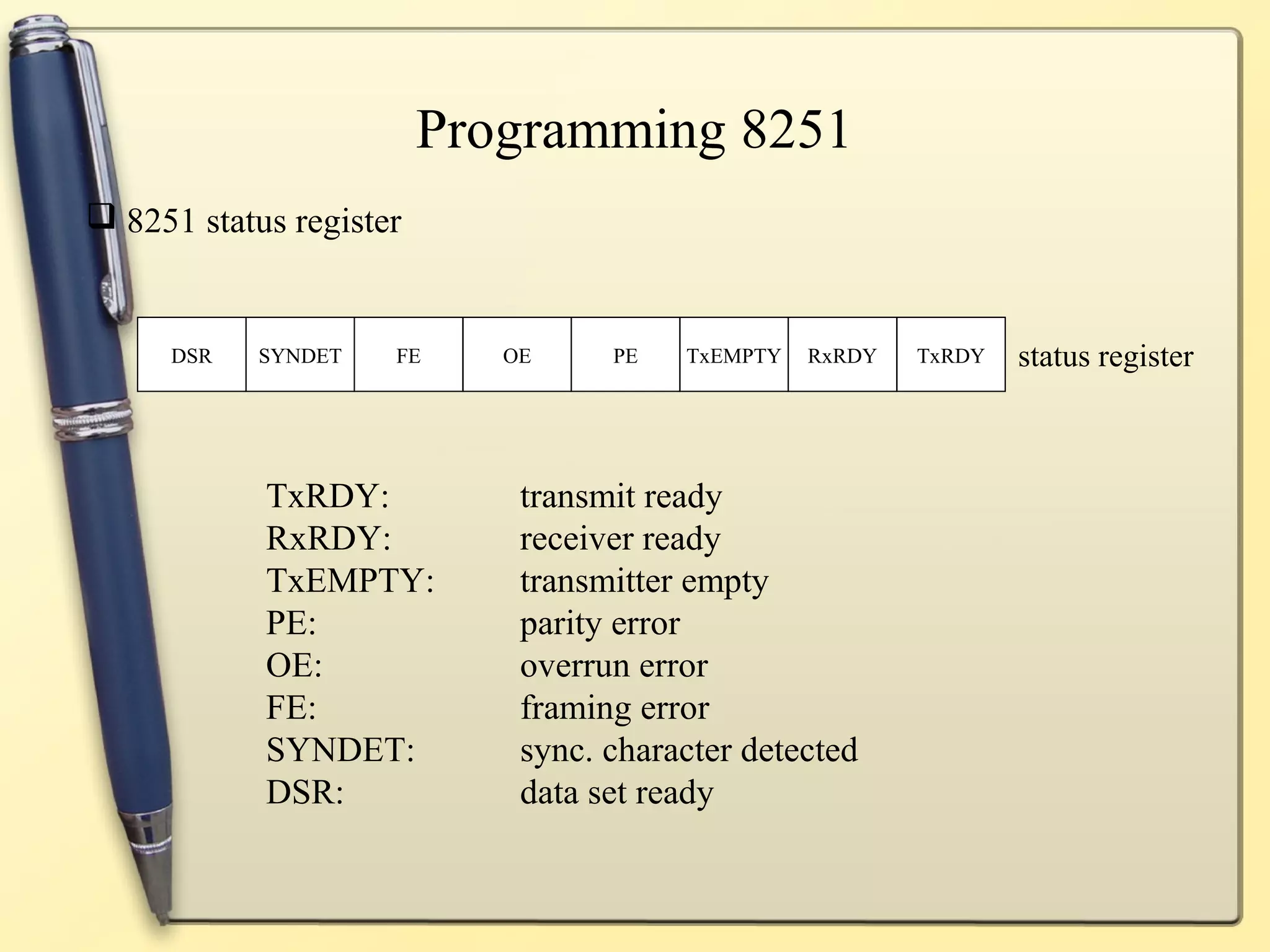 Programming 8251

❑ 8251 status register

| DSR | SYNDET | FE | OE | PE | TxEMPTY | RxRDY | TxRDY |
|---|---|---|---|---|---|---|---|

status register

TxRDY: transmit ready
RxRDY: receiver ready
TxEMPTY: transmitter empty
PE: parity error
OE: overrun error
FE: framing error
SYNDET: sync. character detected
DSR: data set ready